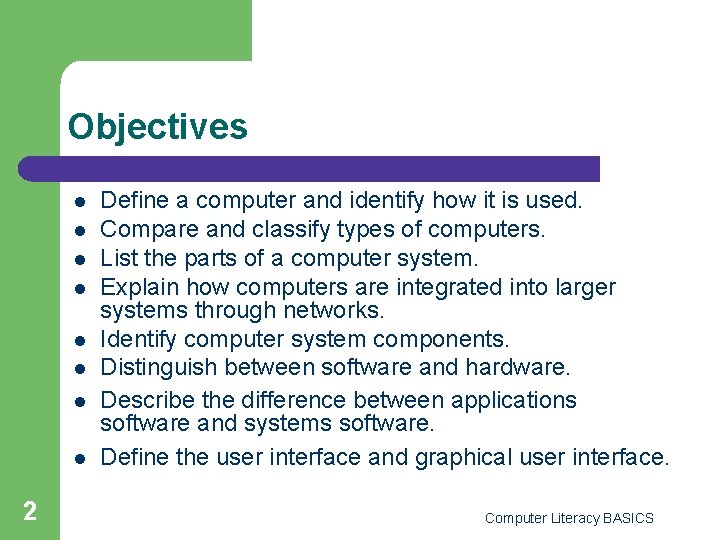 Objectives

- Define a computer and identify how it is used.
- Compare and classify types of computers.
- List the parts of a computer system.
- Explain how computers are integrated into larger systems through networks.
- Identify computer system components.
- Distinguish between software and hardware.
- Describe the difference between applications software and systems software.
- Define the user interface and graphical user interface.

2

Computer Literacy BASICS